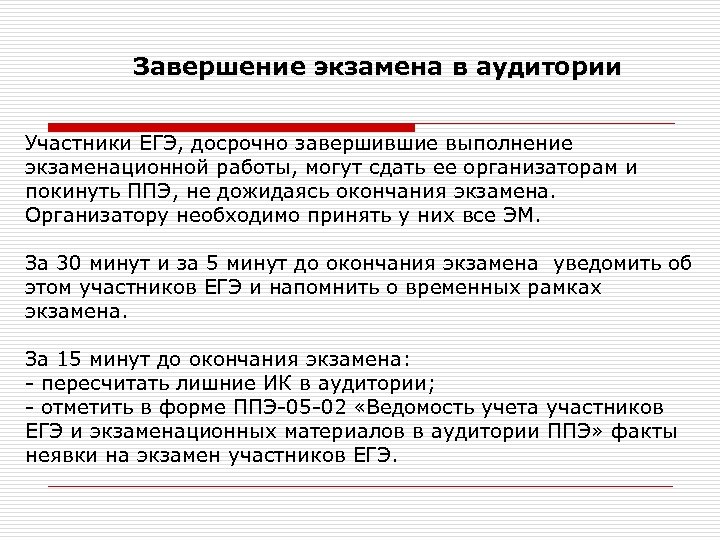 Завершение экзамена в аудитории

Участники ЕГЭ, досрочно завершившие выполнение экзаменационной работы, могут сдать ее организаторам и покинуть ППЭ, не дожидаясь окончания экзамена. Организатору необходимо принять у них все ЭМ.

За 30 минут и за 5 минут до окончания экзамена уведомить об этом участников ЕГЭ и напомнить о временных рамках экзамена.

За 15 минут до окончания экзамена:
- пересчитать лишние ИК в аудитории;
- отметить в форме ППЭ-05-02 «Ведомость учета участников ЕГЭ и экзаменационных материалов в аудитории ППЭ» факты неявки на экзамен участников ЕГЭ.